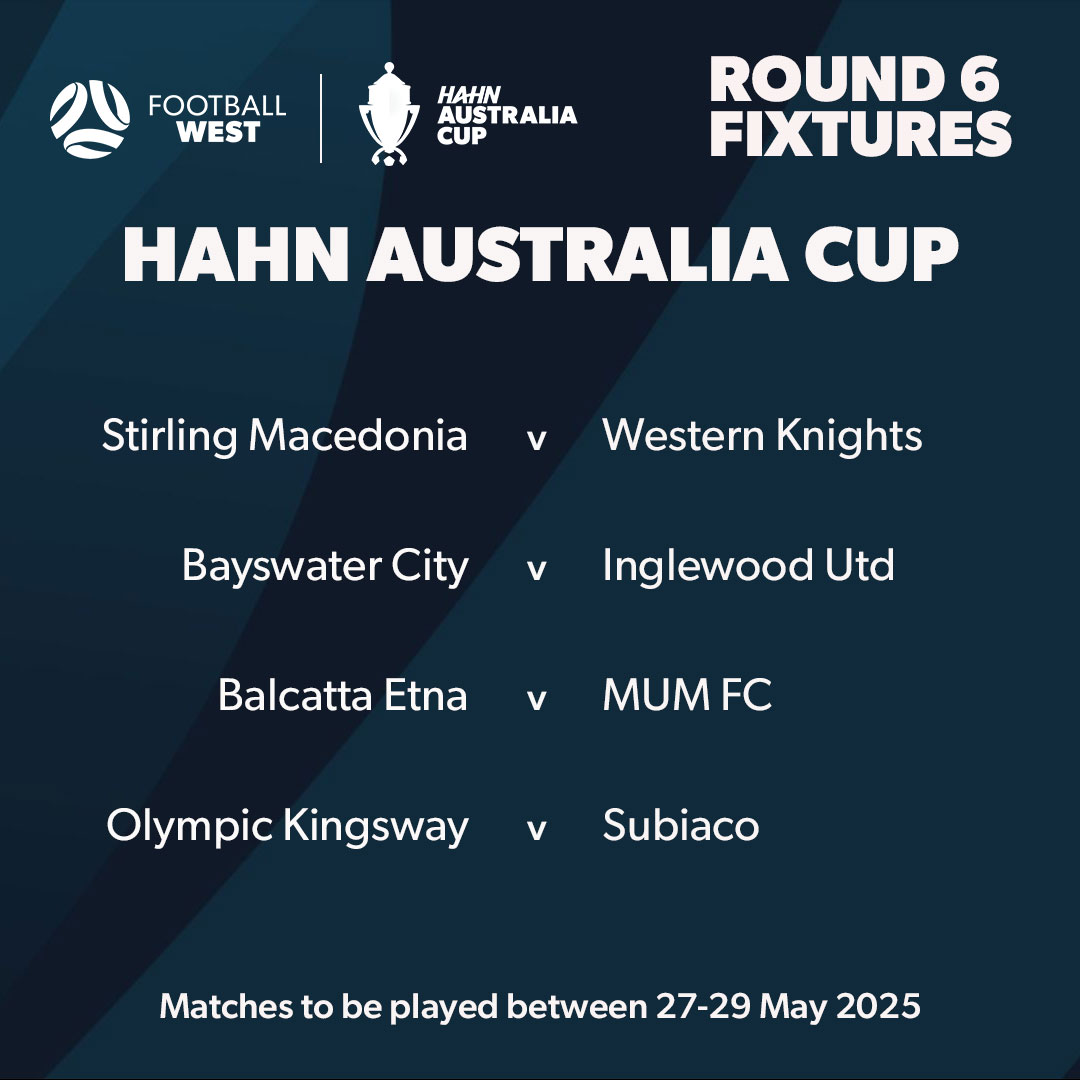 FOOTBALL WEST

HAHN AUSTRALIA CUP

ROUND 6 FIXTURES

HAHN AUSTRALIA CUP

Stirling Macedonia v Western Knights

Bayswater City v Inglewood Utd

Balcatta Etna v MUM FC

Olympic Kingsway v Subiaco

Matches to be played between 27-29 May 2025